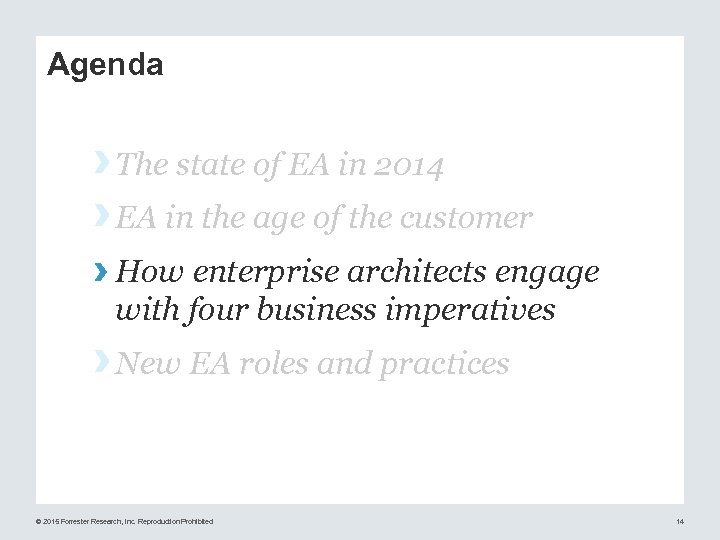 Agenda

› The state of EA in 2014

› EA in the age of the customer

› How enterprise architects engage with four business imperatives

› New EA roles and practices

© 2015 Forrester Research, Inc. Reproduction Prohibited

14